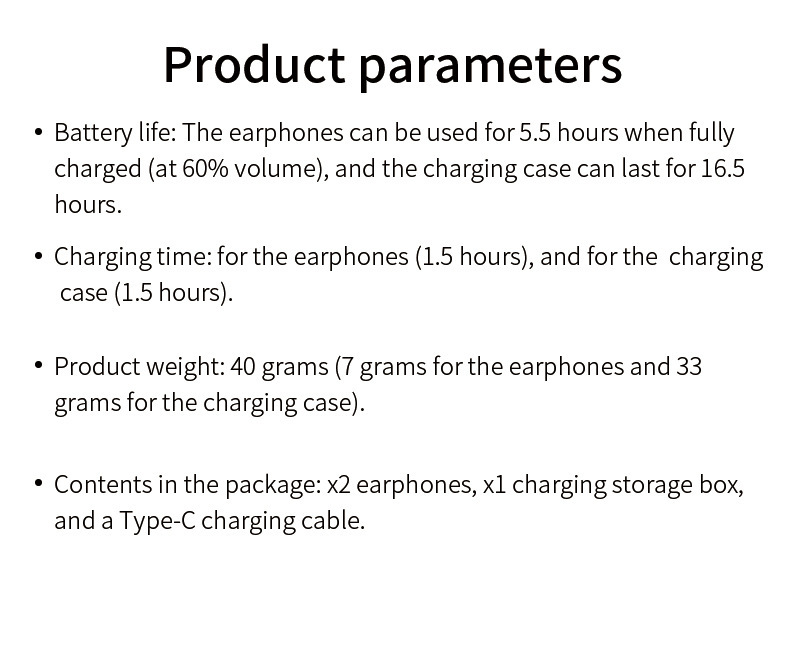 Product parameters

• Battery life: The earphones can be used for 5.5 hours when fully charged (at 60% volume), and the charging case can last for 16.5 hours.

• Charging time: for the earphones (1.5 hours), and for the charging case (1.5 hours).

• Product weight: 40 grams (7 grams for the earphones and 33 grams for the charging case).

• Contents in the package: x2 earphones, x1 charging storage box, and a Type-C charging cable.